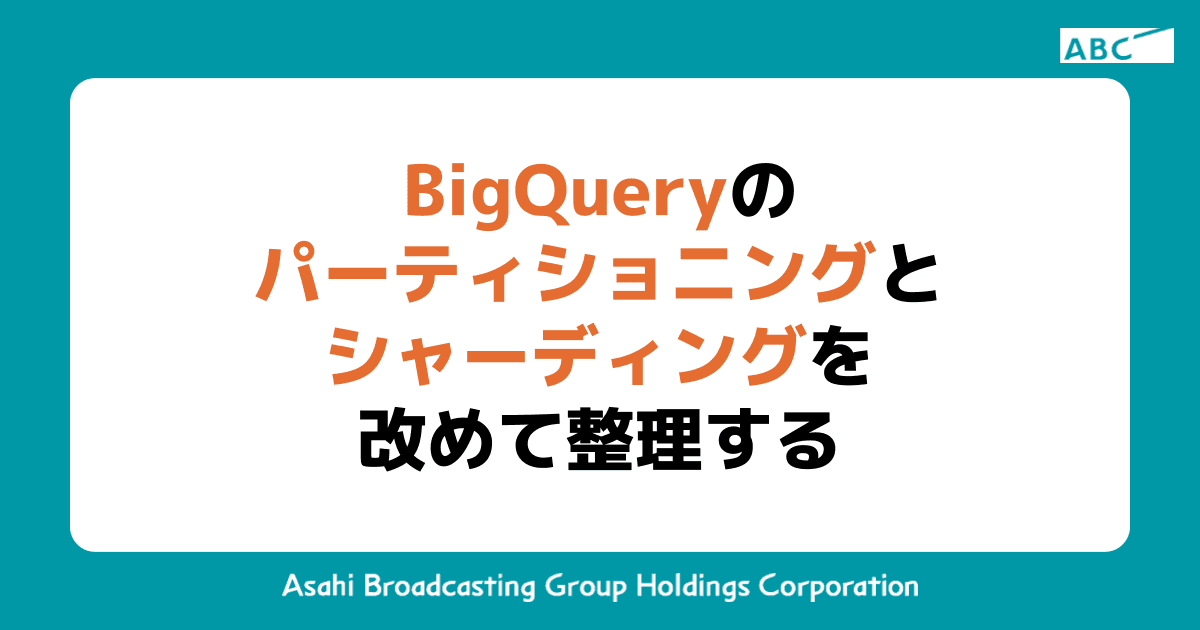 ABC

BigQueryの
パーティショニングと
シャーディングを
改めて整理する

Asahi Broadcasting Group Holdings Corporation